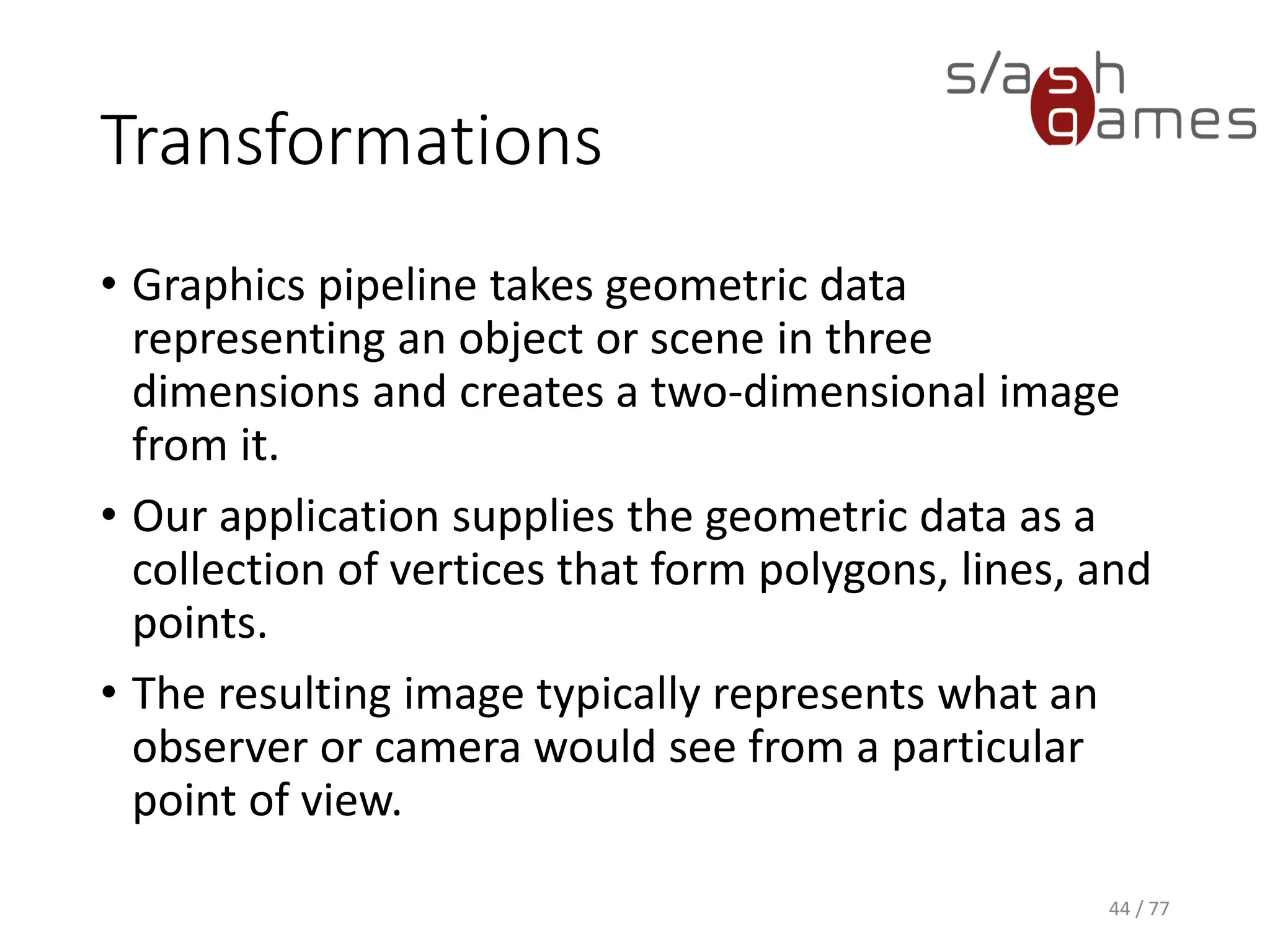 s/ash games

Transformations

• Graphics pipeline takes geometric data representing an object or scene in three dimensions and creates a two-dimensional image from it.

• Our application supplies the geometric data as a collection of vertices that form polygons, lines, and points.

• The resulting image typically represents what an observer or camera would see from a particular point of view.

44 / 77